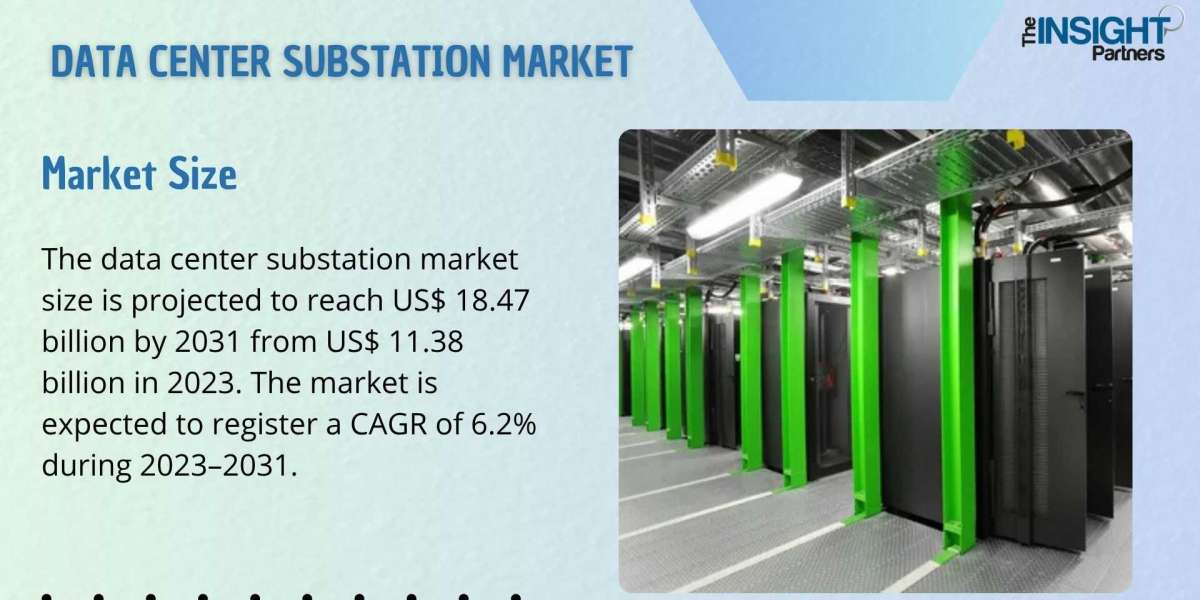 DATA CENTER SUBSTATION MARKET

The INSIGHT Partners

Market Size

The data center substation market size is projected to reach US$ 18.47 billion by 2031 from US$ 11.38 billion in 2023. The market is expected to register a CAGR of 6.2% during 2023–2031.